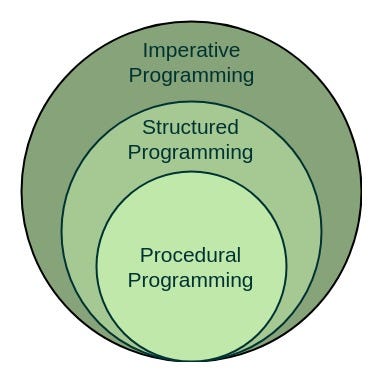 Imperative Programming

Structured Programming

Procedural Programming